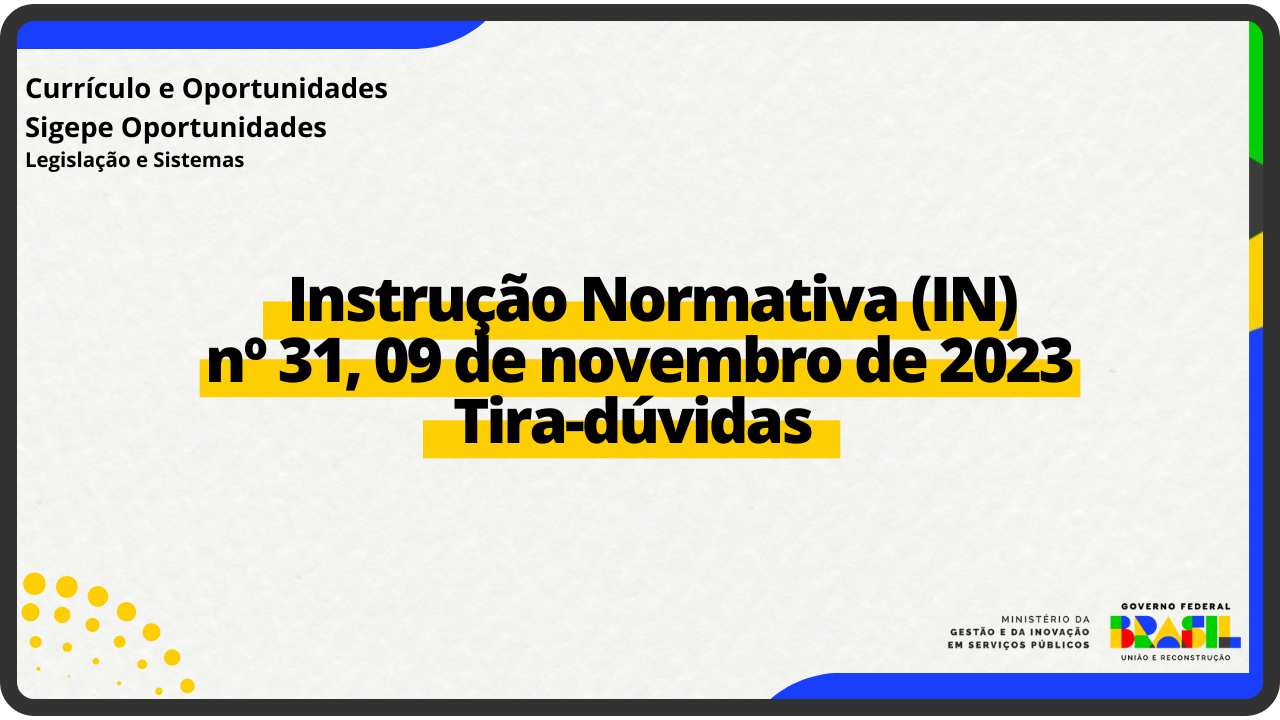 Currículo e Oportunidades
Sigepe Oportunidades
Legislação e Sistemas

Instrução Normativa (IN)
nº 31, 09 de novembro de 2023
Tira-dúvidas

MINISTÉRIO DA
GESTÃO E DA INOVAÇÃO
EM SERVIÇOS PÚBLICOS

GOVERNO FEDERAL
BRASIL
UNIÃO E RECONSTRUÇÃO